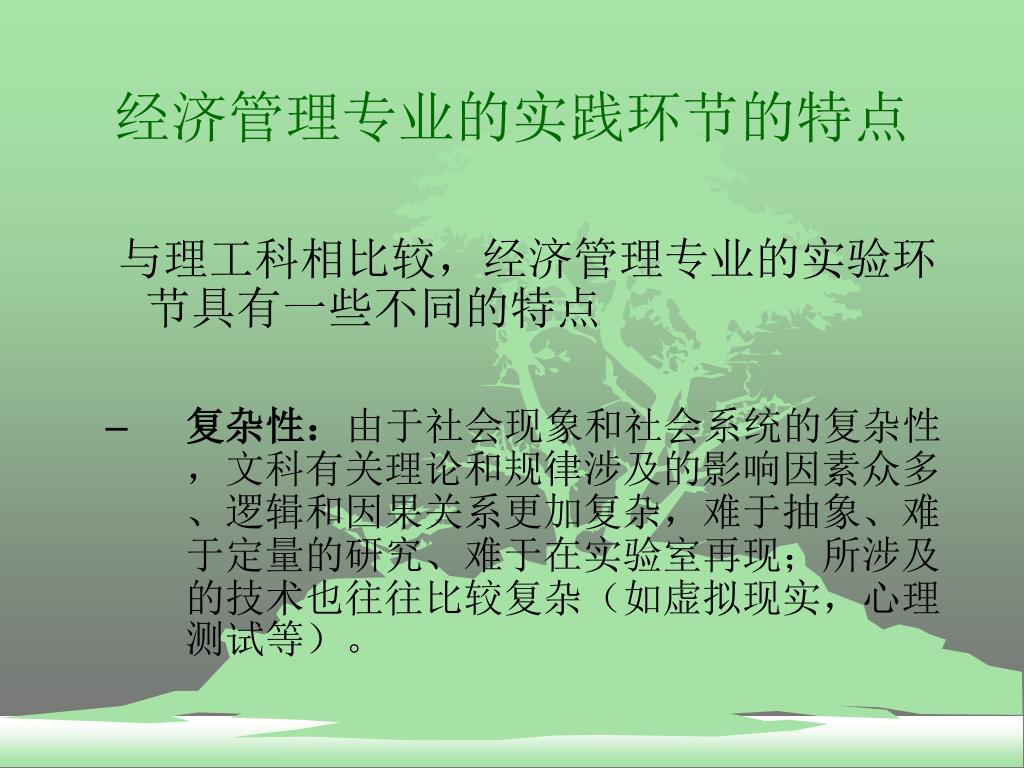 经济管理专业的实践环节的特点

与理工科相比较，经济管理专业的实验环节具有一些不同的特点

– 复杂性：由于社会现象和社会系统的复杂性，文科有关理论和规律涉及的影响因素众多、逻辑和因果关系更加复杂，难于抽象、难于定量的研究、难于在实验室再现；所涉及的技术也往往比较复杂（如虚拟现实，心理测试等）。